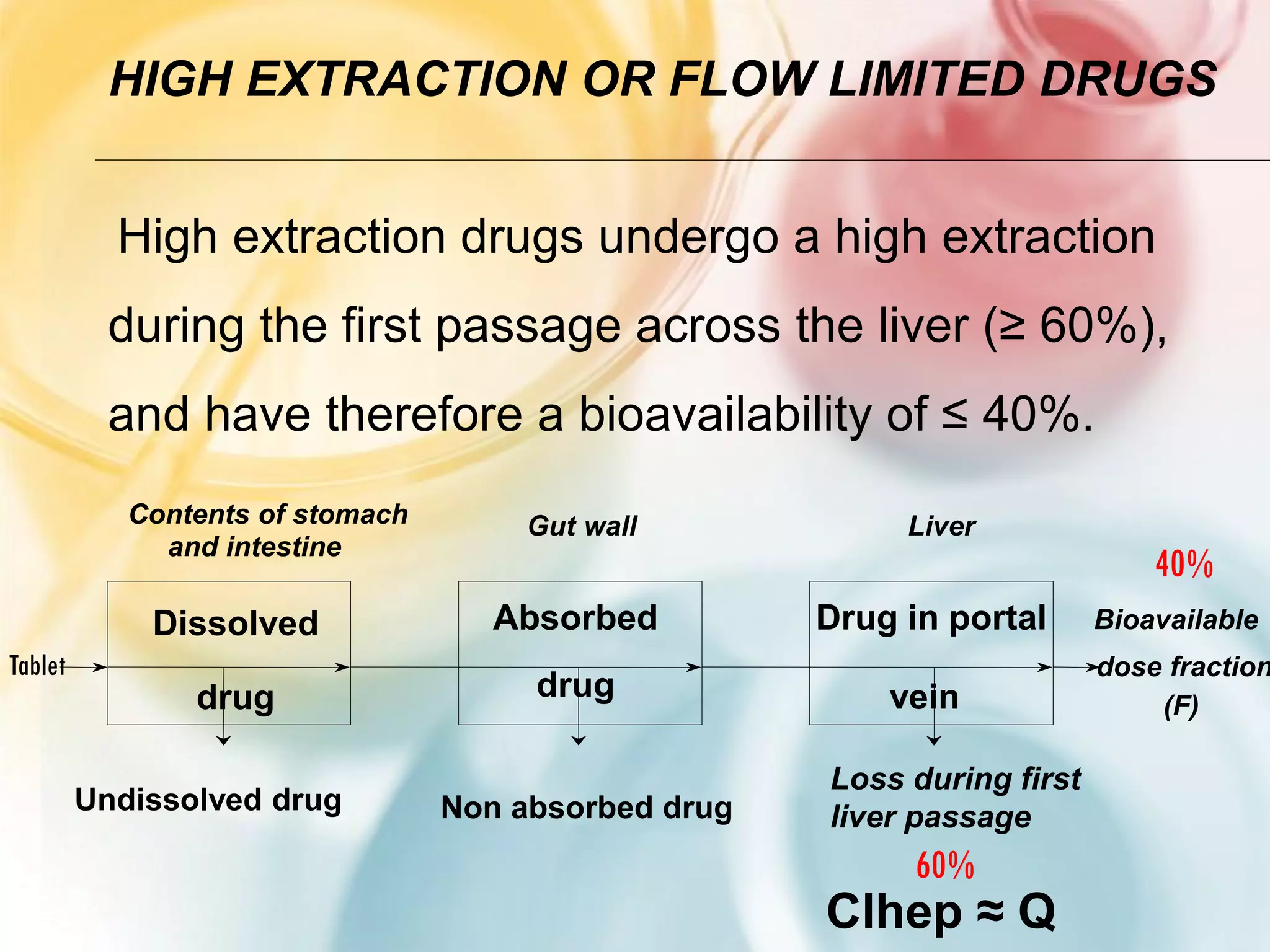 HIGH EXTRACTION OR FLOW LIMITED DRUGS

High extraction drugs undergo a high extraction during the first passage across the liver (≥ 60%), and have therefore a bioavailability of ≤ 40%.

Contents of stomach and intestine

Gut wall

Liver

40%

Tablet

Dissolved drug

Absorbed drug

Drug in portal vein

Bioavailable dose fraction (F)

Undissolved drug

Non absorbed drug

Loss during first liver passage

60%

Clhep ≈ Q